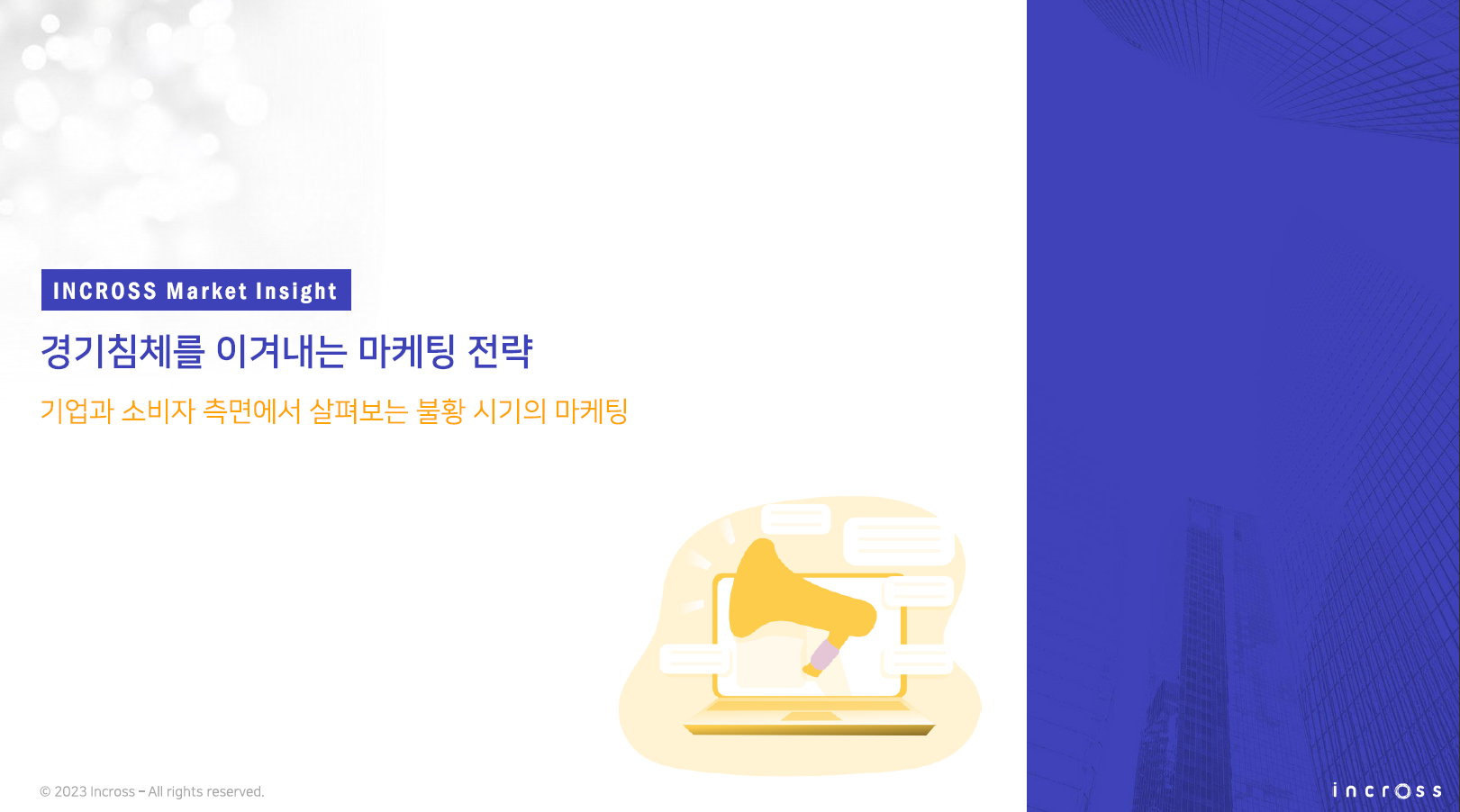 INCROSS Market Insight

경기침체를 이겨내는 마케팅 전략

기업과 소비자 측면에서 살펴보는 불황 시기의 마케팅

© 2023 Incross – All rights reserved.

incross